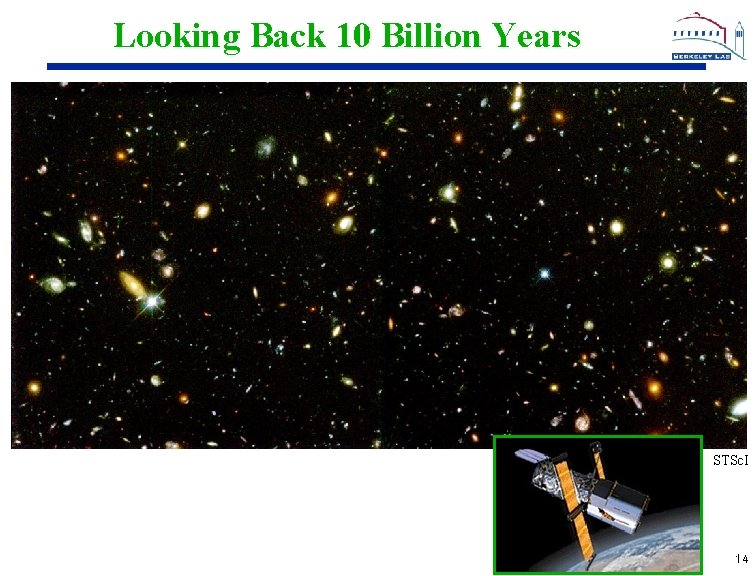 Looking Back 10 Billion Years

BERKELEY LAB

STScI

14